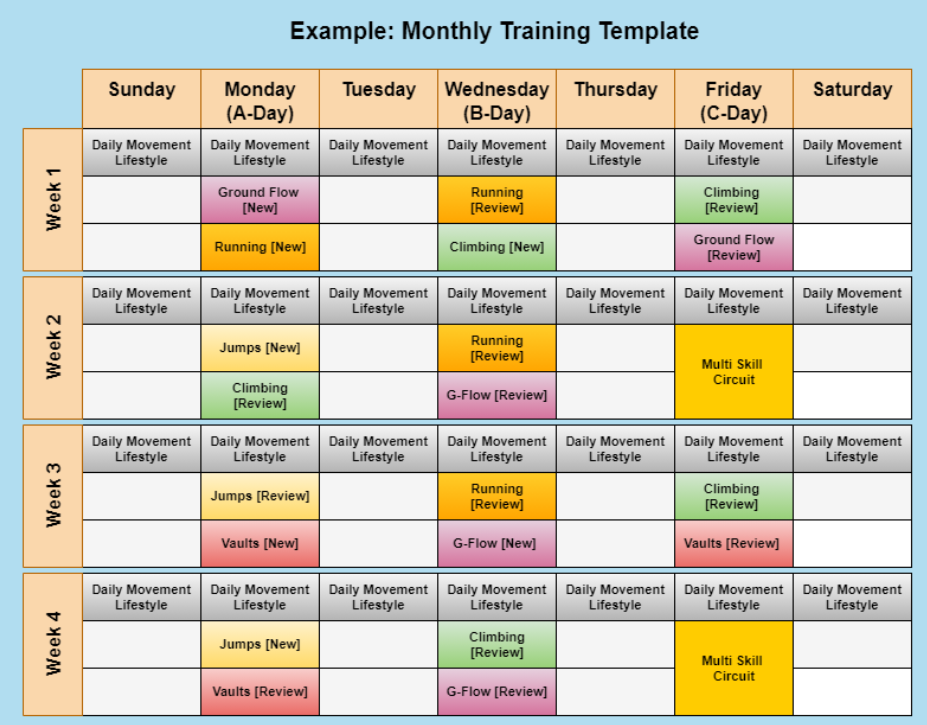 Example: Monthly Training Template

| | Sunday | Monday (A-Day) | Tuesday | Wednesday (B-Day) | Thursday | Friday (C-Day) | Saturday |
|---|---|---|---|---|---|---|---|
| Week 1 | Daily Movement Lifestyle | Daily Movement Lifestyle | Daily Movement Lifestyle | Daily Movement Lifestyle | Daily Movement Lifestyle | Daily Movement Lifestyle | Daily Movement Lifestyle |
| | | Ground Flow [New] | | Running [Review] | | Climbing [Review] | |
| | | Running [New] | | Climbing [New] | | Ground Flow [Review] | |
| Week 2 | Daily Movement Lifestyle | Daily Movement Lifestyle | Daily Movement Lifestyle | Daily Movement Lifestyle | Daily Movement Lifestyle | Daily Movement Lifestyle | Daily Movement Lifestyle |
| | | Jumps [New] | | Running [Review] | | Multi Skill Circuit | |
| | | Climbing [Review] | | G-Flow [Review] | | | |
| Week 3 | Daily Movement Lifestyle | Daily Movement Lifestyle | Daily Movement Lifestyle | Daily Movement Lifestyle | Daily Movement Lifestyle | Daily Movement Lifestyle | Daily Movement Lifestyle |
| | | Jumps [Review] | | Running [Review] | | Climbing [Review] | |
| | | Vaults [New] | | G-Flow [New] | | Vaults [Review] | |
| Week 4 | Daily Movement Lifestyle | Daily Movement Lifestyle | Daily Movement Lifestyle | Daily Movement Lifestyle | Daily Movement Lifestyle | Daily Movement Lifestyle | Daily Movement Lifestyle |
| | | Jumps [New] | | Climbing [Review] | | Multi Skill Circuit | |
| | | Vaults [Review] | | G-Flow [Review] | | | |